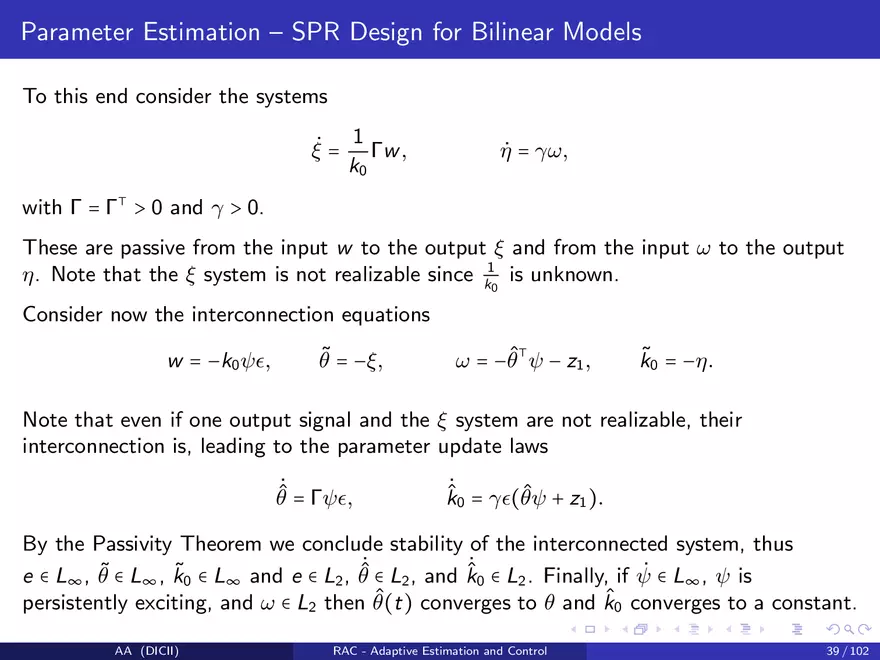 Parameter Estimation – SPR Design for Bilinear Models

To this end consider the systems

$\dot{\xi} = \frac{1}{k_0}\Gamma w, \qquad \dot{\eta} = \gamma\omega,$

with $\Gamma = \Gamma^\top > 0$ and $\gamma > 0$.

These are passive from the input $w$ to the output $\xi$ and from the input $\omega$ to the output $\eta$. Note that the $\xi$ system is not realizable since $\frac{1}{k_0}$ is unknown.

Consider now the interconnection equations

$w = -k_0\psi\epsilon, \qquad \tilde{\theta} = -\xi, \qquad \omega = -\hat{\theta}^\top\psi - z_1, \qquad \tilde{k}_0 = -\eta.$

Note that even if one output signal and the $\xi$ system are not realizable, their interconnection is, leading to the parameter update laws

$\dot{\hat{\theta}} = \Gamma\psi\epsilon, \qquad \dot{\hat{k}}_0 = \gamma\epsilon(\hat{\theta}\psi + z_1).$

By the Passivity Theorem we conclude stability of the interconnected system, thus $e \in L_\infty$, $\tilde{\theta} \in L_\infty$, $\tilde{k}_0 \in L_\infty$ and $e \in L_2$, $\dot{\hat{\theta}} \in L_2$, and $\dot{\hat{k}}_0 \in L_2$. Finally, if $\dot{\psi} \in L_\infty$, $\psi$ is persistently exciting, and $\omega \in L_2$ then $\hat{\theta}(t)$ converges to $\theta$ and $\hat{k}_0$ converges to a constant.

AA (DICII) RAC - Adaptive Estimation and Control 39 / 102